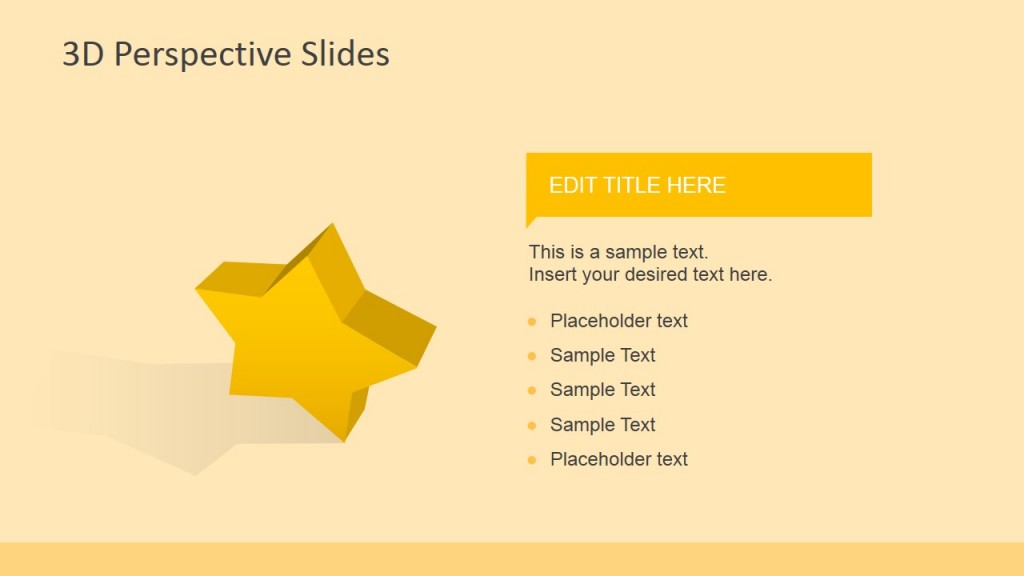 3D Perspective Slides

EDIT TITLE HERE

This is a sample text.
Insert your desired text here.

- Placeholder text
- Sample Text
- Sample Text
- Sample Text
- Placeholder text